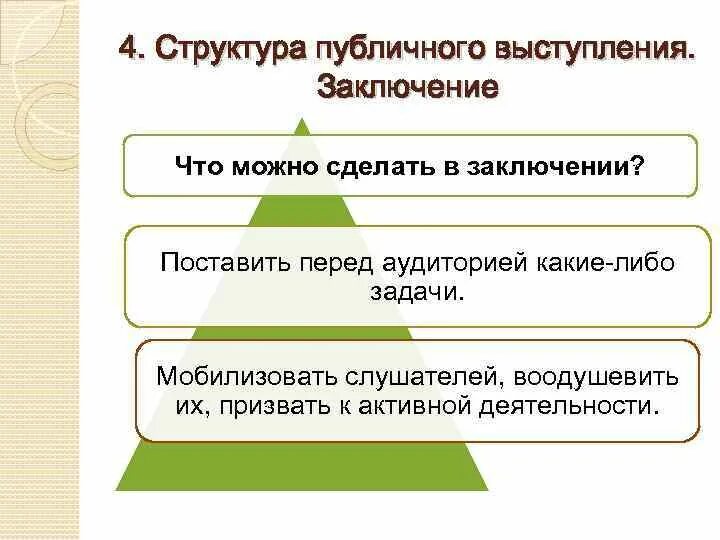 4. Структура публичного выступления. Заключение

Что можно сделать в заключении?

Поставить перед аудиторией какие-либо задачи.

Мобилизовать слушателей, воодушевить их, призвать к активной деятельности.